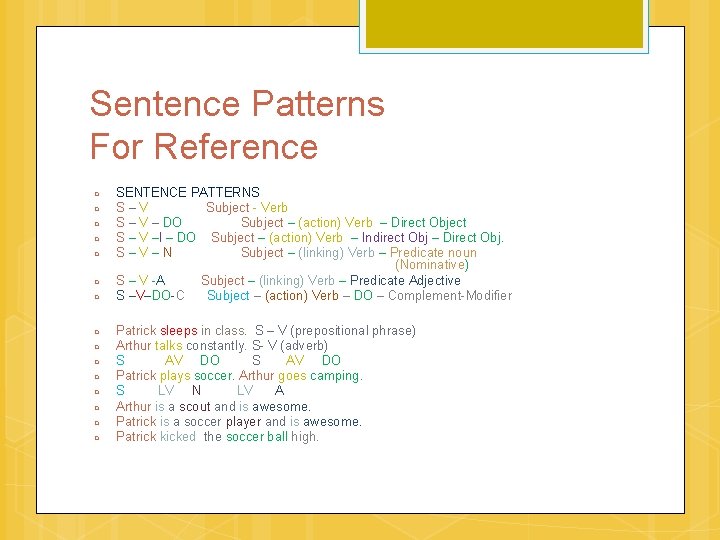 Sentence Patterns
For Reference

SENTENCE PATTERNS
S – V Subject - Verb
S – V – DO Subject – (action) Verb – Direct Object
S – V –I – DO Subject – (action) Verb – Indirect Obj – Direct Obj.
S – V – N Subject – (linking) Verb – Predicate noun (Nominative)
S – V -A Subject – (linking) Verb – Predicate Adjective
S –V–DO-C Subject – (action) Verb – DO – Complement-Modifier

Patrick sleeps in class. S – V (prepositional phrase)
Arthur talks constantly. S- V (adverb)
S AV DO S AV DO
Patrick plays soccer. Arthur goes camping.
S LV N LV A
Arthur is a scout and is awesome.
Patrick is a soccer player and is awesome.
Patrick kicked the soccer ball high.